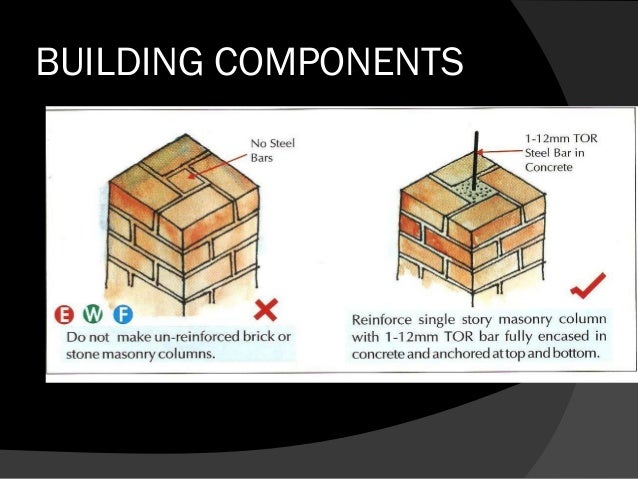 BUILDING COMPONENTS

No Steel Bars

E W F

Do not make un-reinforced brick or stone masonry columns.

1-12mm TOR Steel Bar in Concrete

Reinforce single story masonry column with 1-12mm TOR bar fully encased in concrete and anchored at top and bottom.